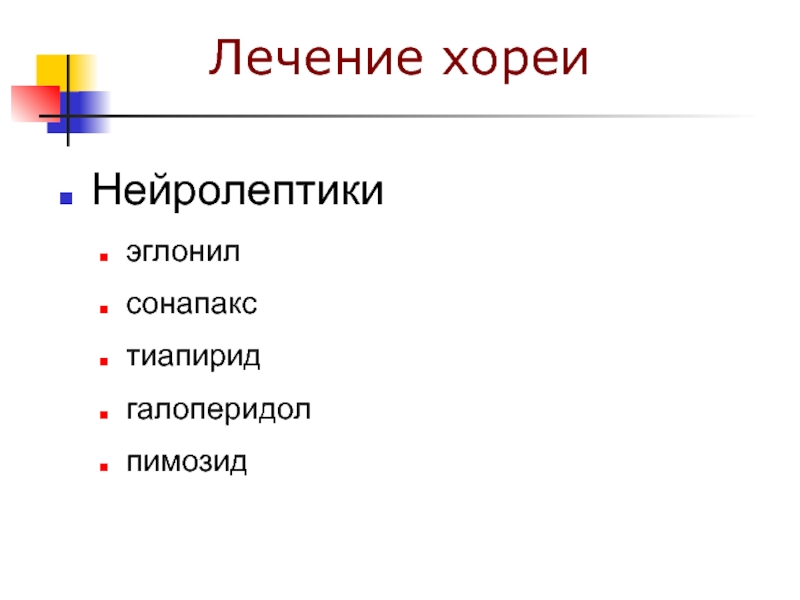 Лечение хореи

Нейролептики

эглонил

сонапакс

тиапирид

галоперидол

пимозид